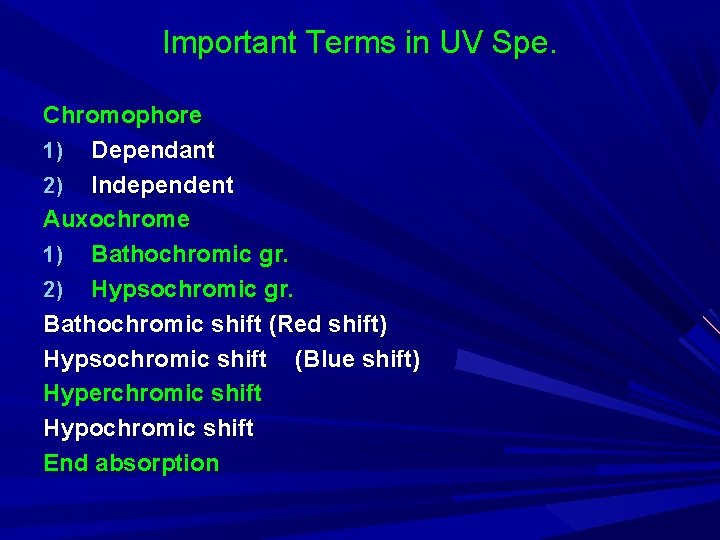 Important Terms in UV Spe.

Chromophore
1) Dependant
2) Independent
Auxochrome
1) Bathochromic gr.
2) Hypsochromic gr.
Bathochromic shift (Red shift)
Hypsochromic shift (Blue shift)
Hyperchromic shift
Hypochromic shift
End absorption